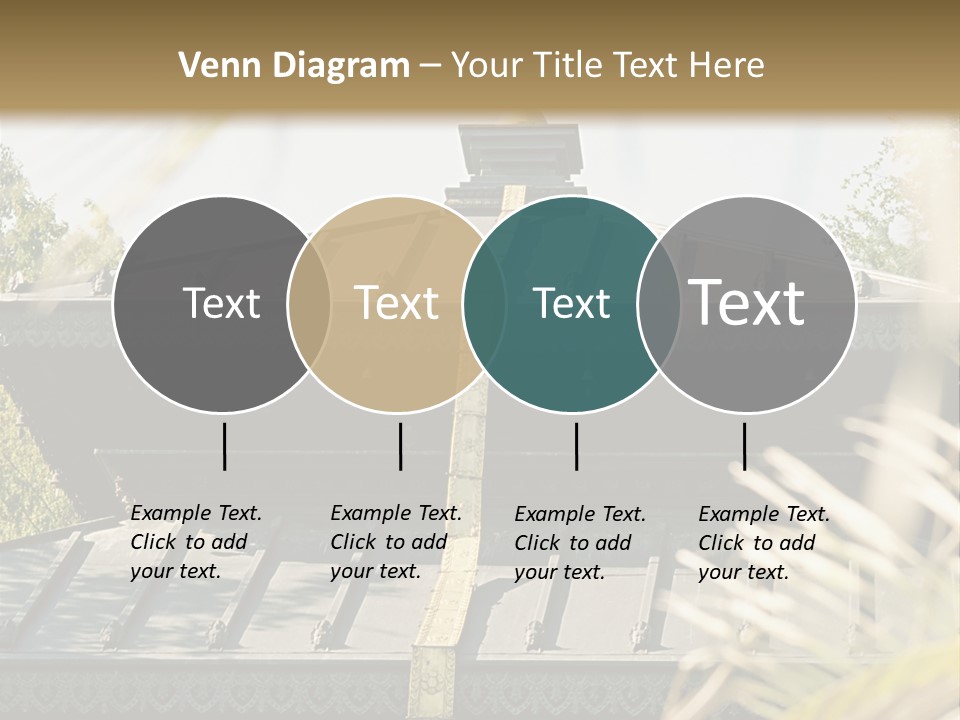 Venn Diagram – Your Title Text Here

Text

Text

Text

Text

Example Text. Click to add your text.

Example Text. Click to add your text.

Example Text. Click to add your text.

Example Text. Click to add your text.